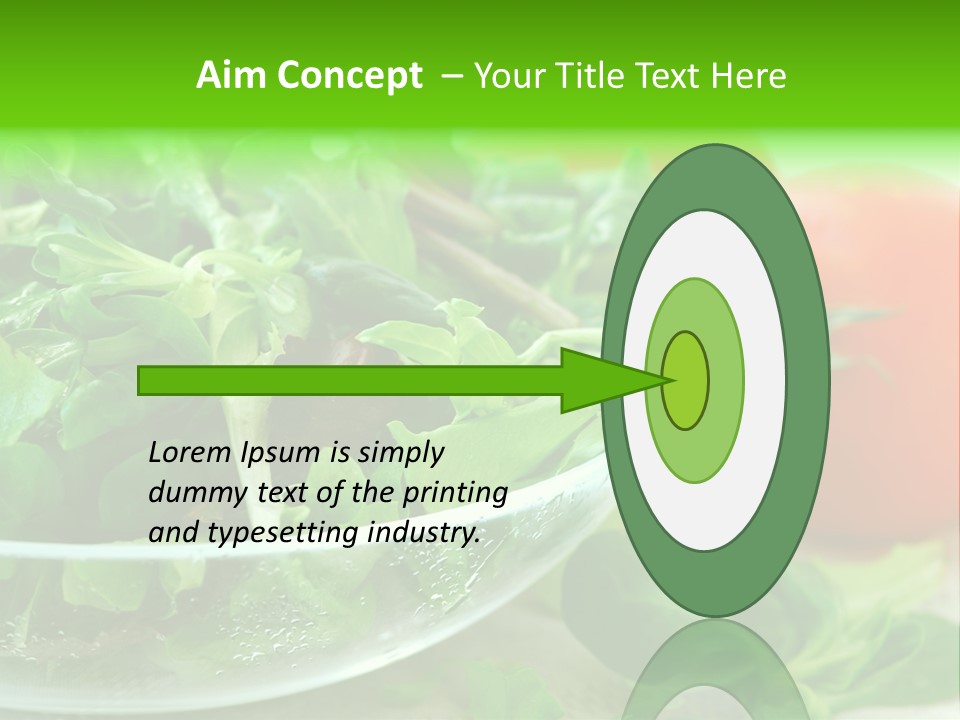 Aim Concept – Your Title Text Here

Lorem Ipsum is simply dummy text of the printing and typesetting industry.